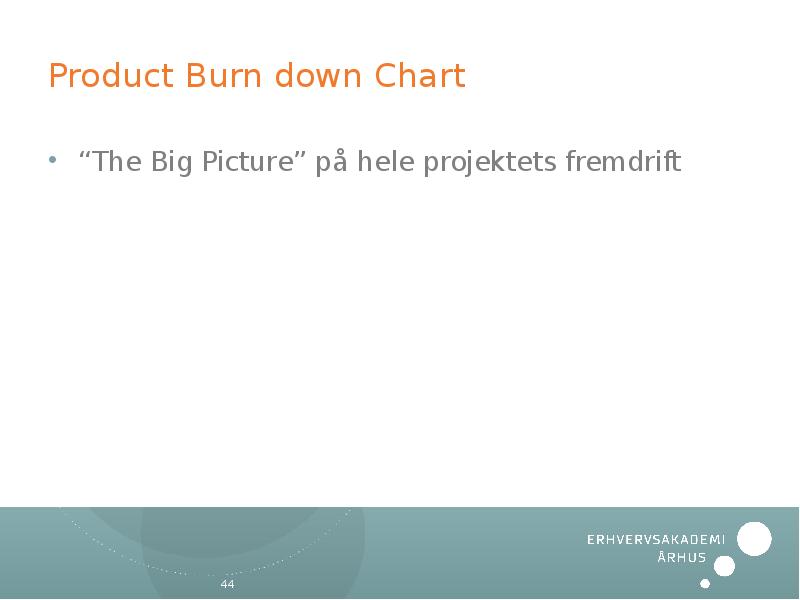 Product Burn down Chart

• “The Big Picture” på hele projektets fremdrift

44

ERHVERVSAKADEMI ÅRHUS